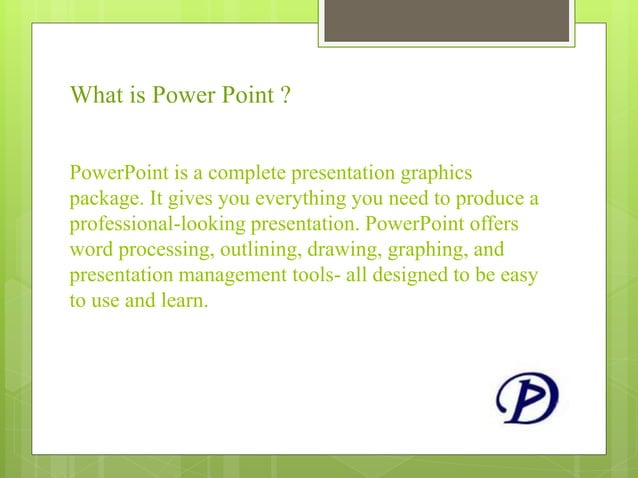 What is Power Point ?

PowerPoint is a complete presentation graphics package. It gives you everything you need to produce a professional-looking presentation. PowerPoint offers word processing, outlining, drawing, graphing, and presentation management tools- all designed to be easy to use and learn.

P